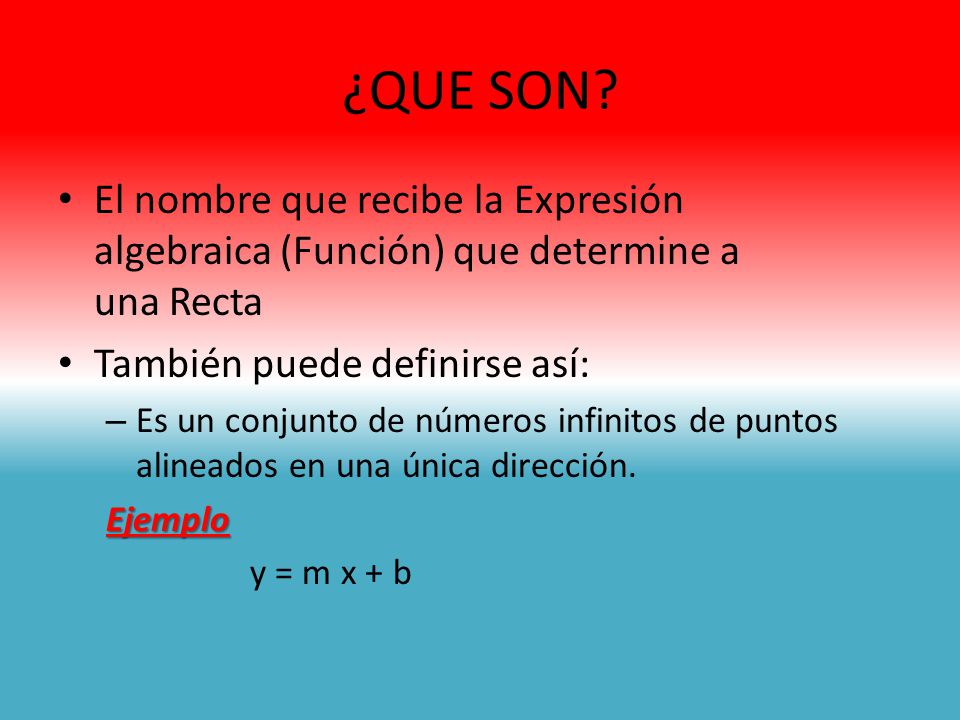 ¿QUE SON?

• El nombre que recibe la Expresión algebraica (Función) que determine a una Recta

• También puede definirse así:

– Es un conjunto de números infinitos de puntos alineados en una única dirección.

Ejemplo

$y = m x + b$